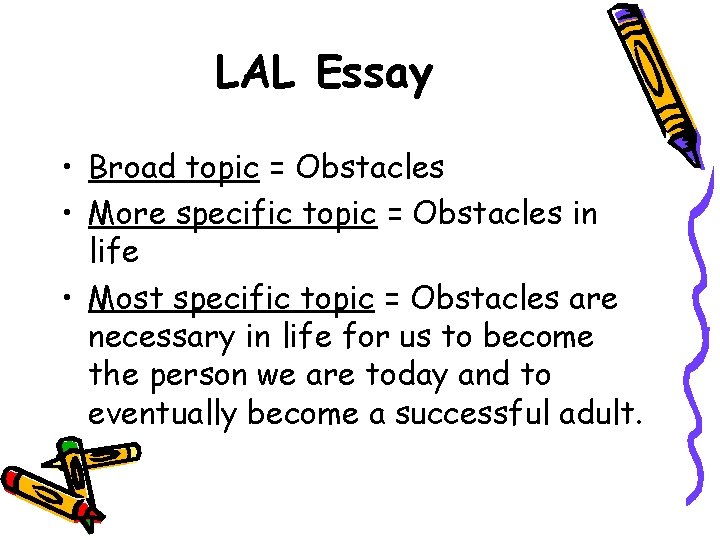 LAL Essay

• Broad topic = Obstacles
• More specific topic = Obstacles in life
• Most specific topic = Obstacles are necessary in life for us to become the person we are today and to eventually become a successful adult.